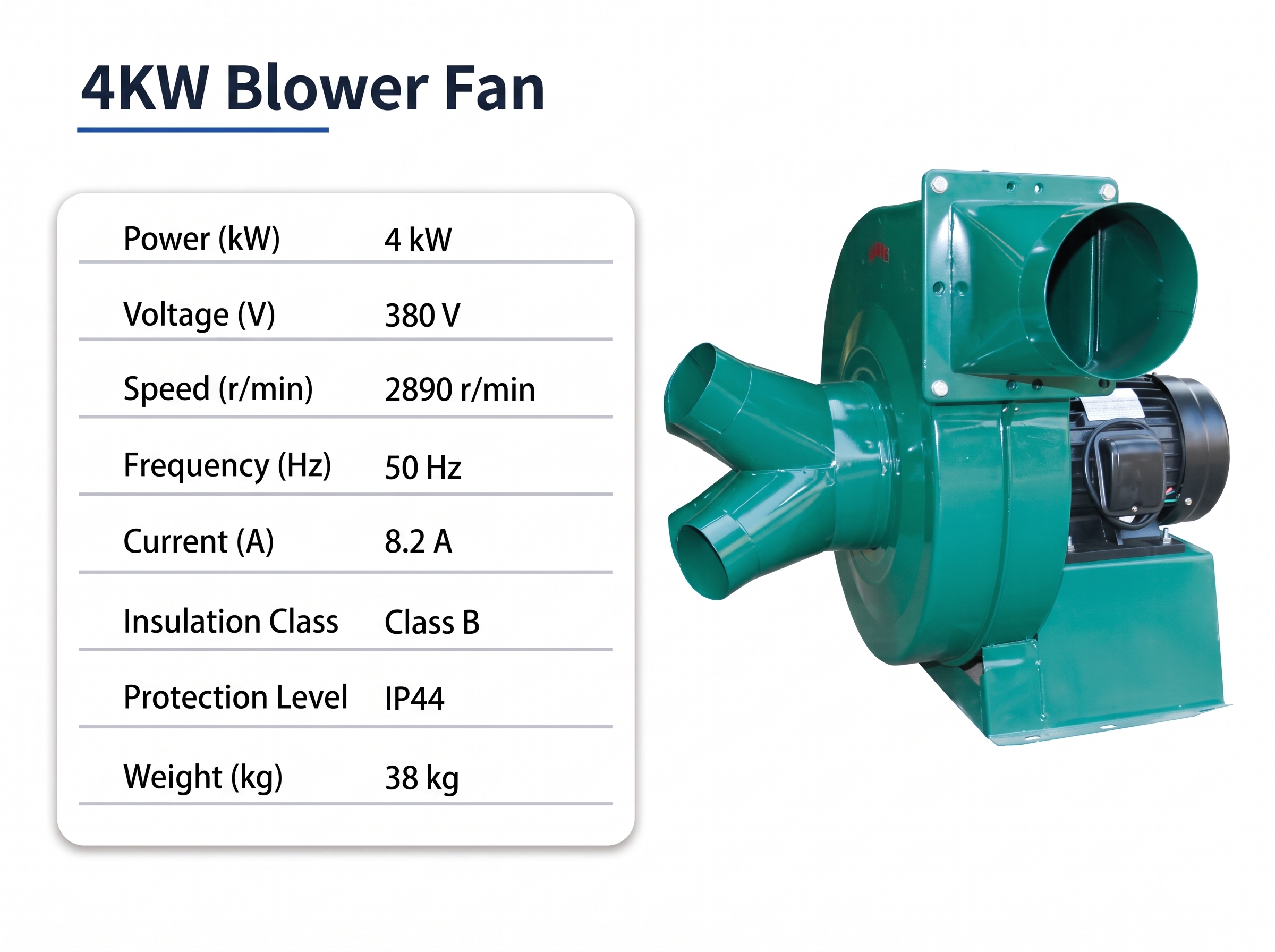 4KW Blower Fan

| Power (kW) | 4 kW |
|---|---|
| Voltage (V) | 380 V |
| Speed (r/min) | 2890 r/min |
| Frequency (Hz) | 50 Hz |
| Current (A) | 8.2 A |
| Insulation Class | Class B |
| Protection Level | IP44 |
| Weight (kg) | 38 kg |